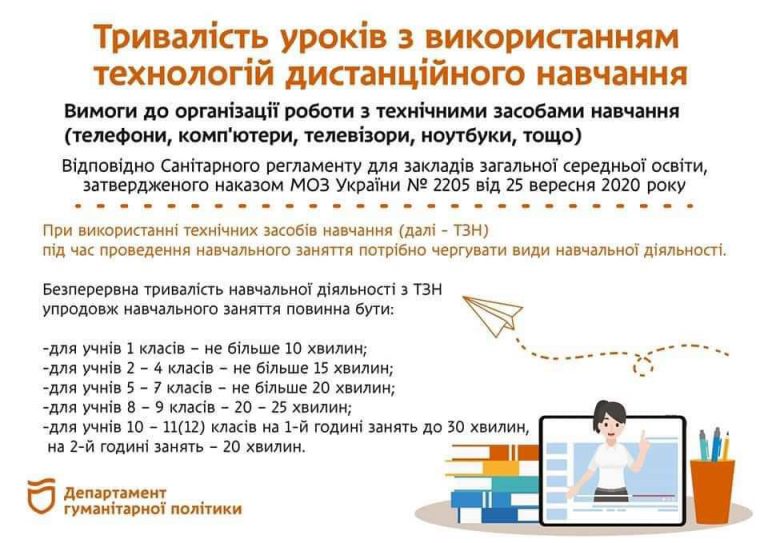 Тривалість уроків з використанням технологій дистанційного навчання

Вимоги до організації роботи з технічними засобами навчання (телефони, комп'ютери, телевізори, ноутбуки, тощо)

Відповідно Санітарного регламенту для закладів загальної середньої освіти, затвердженого наказом МОЗ України № 2205 від 25 вересня 2020 року

При використанні технічних засобів навчання (далі - ТЗН) під час проведення навчального заняття потрібно чергувати види навчальної діяльності.

Безперервна тривалість навчальної діяльності з ТЗН упродовж навчального заняття повинна бути:

-для учнів 1 класів – не більше 10 хвилин;
-для учнів 2 – 4 класів – не більше 15 хвилин;
-для учнів 5 – 7 класів – не більше 20 хвилин;
-для учнів 8 – 9 класів – 20 – 25 хвилин;
-для учнів 10 – 11(12) класів на 1-й годині занять до 30 хвилин, на 2-й годині занять – 20 хвилин.

Департамент гуманітарної політики